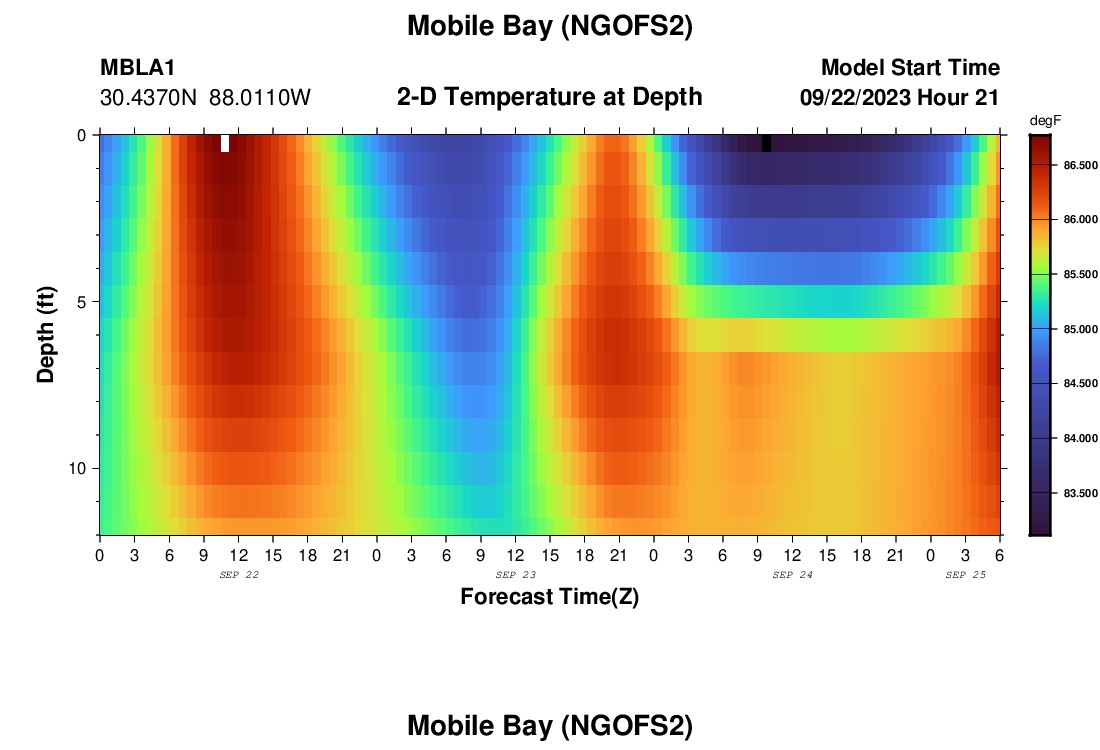 Mobile Bay (NGOFS2)

MBLA1
30.4370N 88.0110W

2-D Temperature at Depth

Model Start Time
09/22/2023 Hour 21

degF
86.500
86.000
85.500
85.000
84.500
84.000
83.500

Depth (ft)
0
5
10

0 3 6 9 12 15 18 21 0 3 6 9 12 15 18 21 0 3 6 9 12 15 18 21 0 3 6
SEP 22
SEP 23
SEP 24
SEP 25

Forecast Time(Z)

Mobile Bay (NGOFS2)